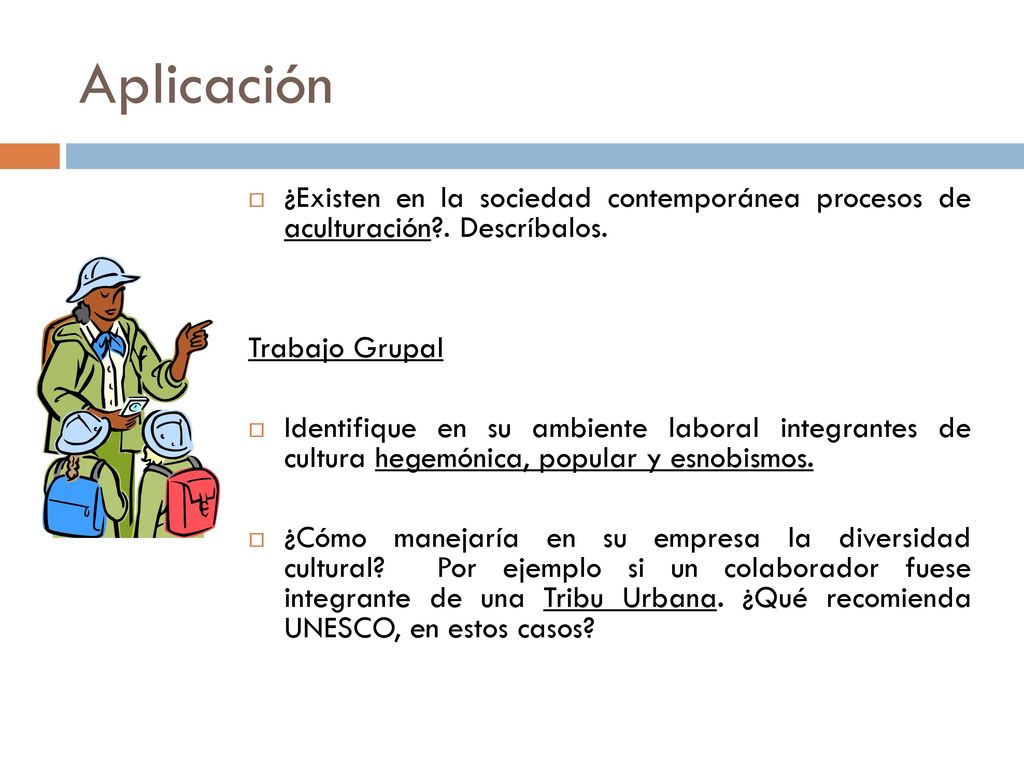 Aplicación

¿Existen en la sociedad contemporánea procesos de aculturación?. Descríbalos.

Trabajo Grupal

Identifique en su ambiente laboral integrantes de cultura hegemónica, popular y esnobismos.

¿Cómo manejaría en su empresa la diversidad cultural? Por ejemplo si un colaborador fuese integrante de una Tribu Urbana. ¿Qué recomienda UNESCO, en estos casos?